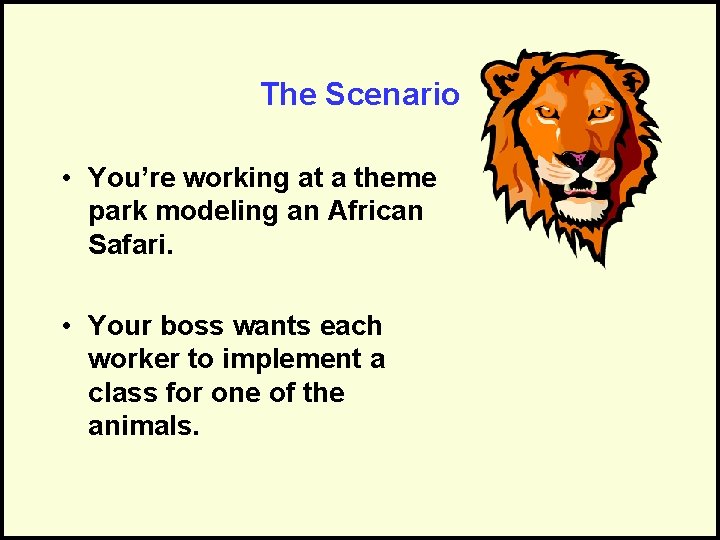 The Scenario

• You’re working at a theme park modeling an African Safari.

• Your boss wants each worker to implement a class for one of the animals.